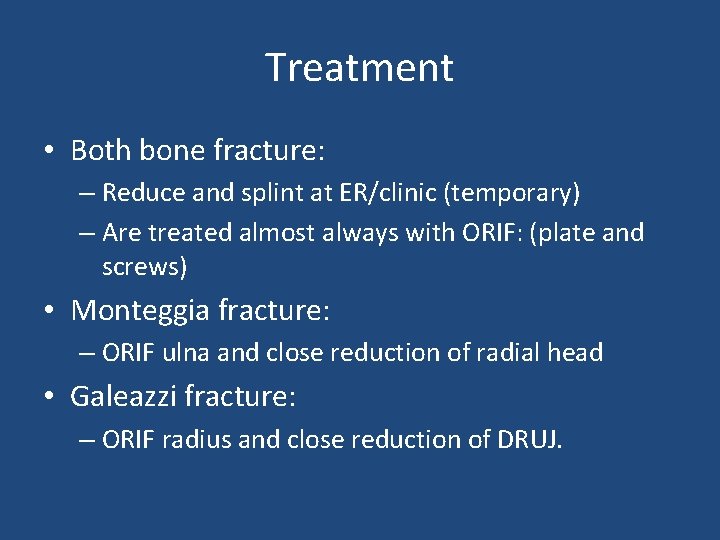 Treatment

• Both bone fracture:
– Reduce and splint at ER/clinic (temporary)
– Are treated almost always with ORIF: (plate and screws)

• Monteggia fracture:
– ORIF ulna and close reduction of radial head

• Galeazzi fracture:
– ORIF radius and close reduction of DRUJ.